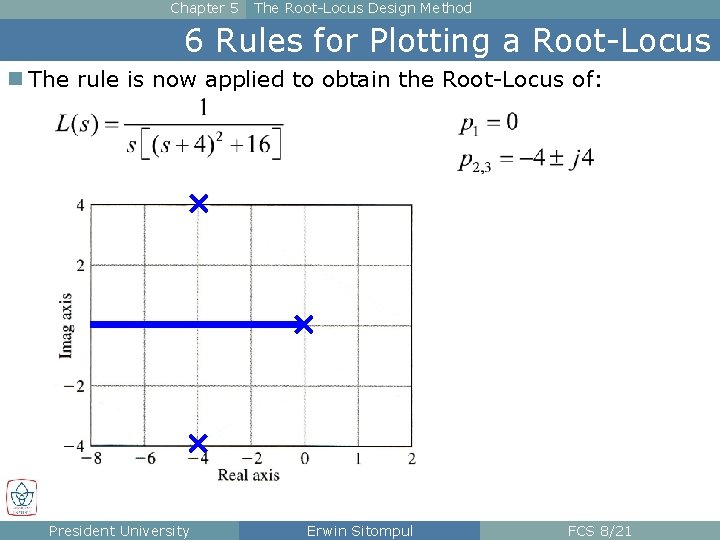 Chapter 5 The Root-Locus Design Method

6 Rules for Plotting a Root-Locus

The rule is now applied to obtain the Root-Locus of:

$L(s) = \frac{1}{s\left[(s+4)^2+16\right]}$

$p_1 = 0$

$p_{2,3} = -4 \pm j4$

4
2
−2
−4
Imag axis
−8 −6 −4 −2 0 1 2
Real axis

President University Erwin Sitompul FCS 8/21